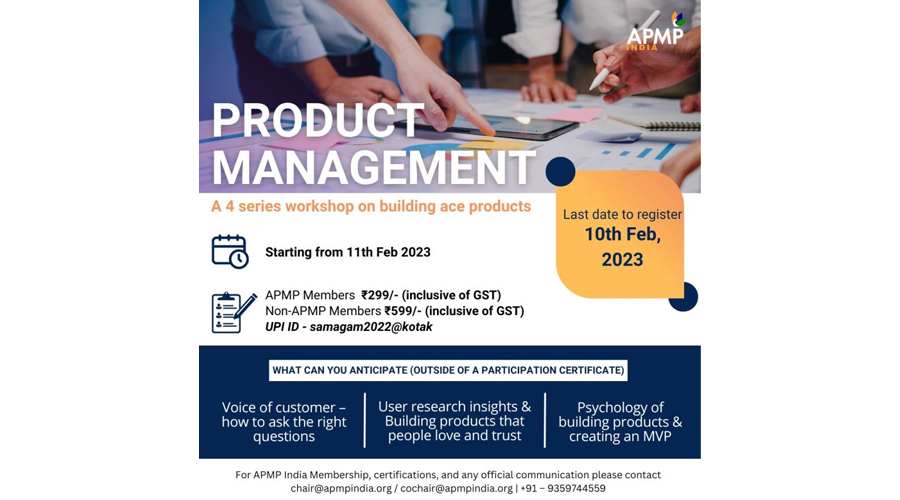 APMP INDIA

PRODUCT MANAGEMENT

A 4 series workshop on building ace products

Last date to register 10th Feb, 2023

Starting from 11th Feb 2023

APMP Members ₹299/- (inclusive of GST)
Non-APMP Members ₹599/- (inclusive of GST)
UPI ID - samagam2022@kotak

WHAT CAN YOU ANTICIPATE (OUTSIDE OF A PARTICIPATION CERTIFICATE)

Voice of customer – how to ask the right questions

User research insights & Building products that people love and trust

Psychology of building products & creating an MVP

For APMP India Membership, certifications, and any official communication please contact chair@apmpindia.org / cochair@apmpindia.org | +91 – 9359744559